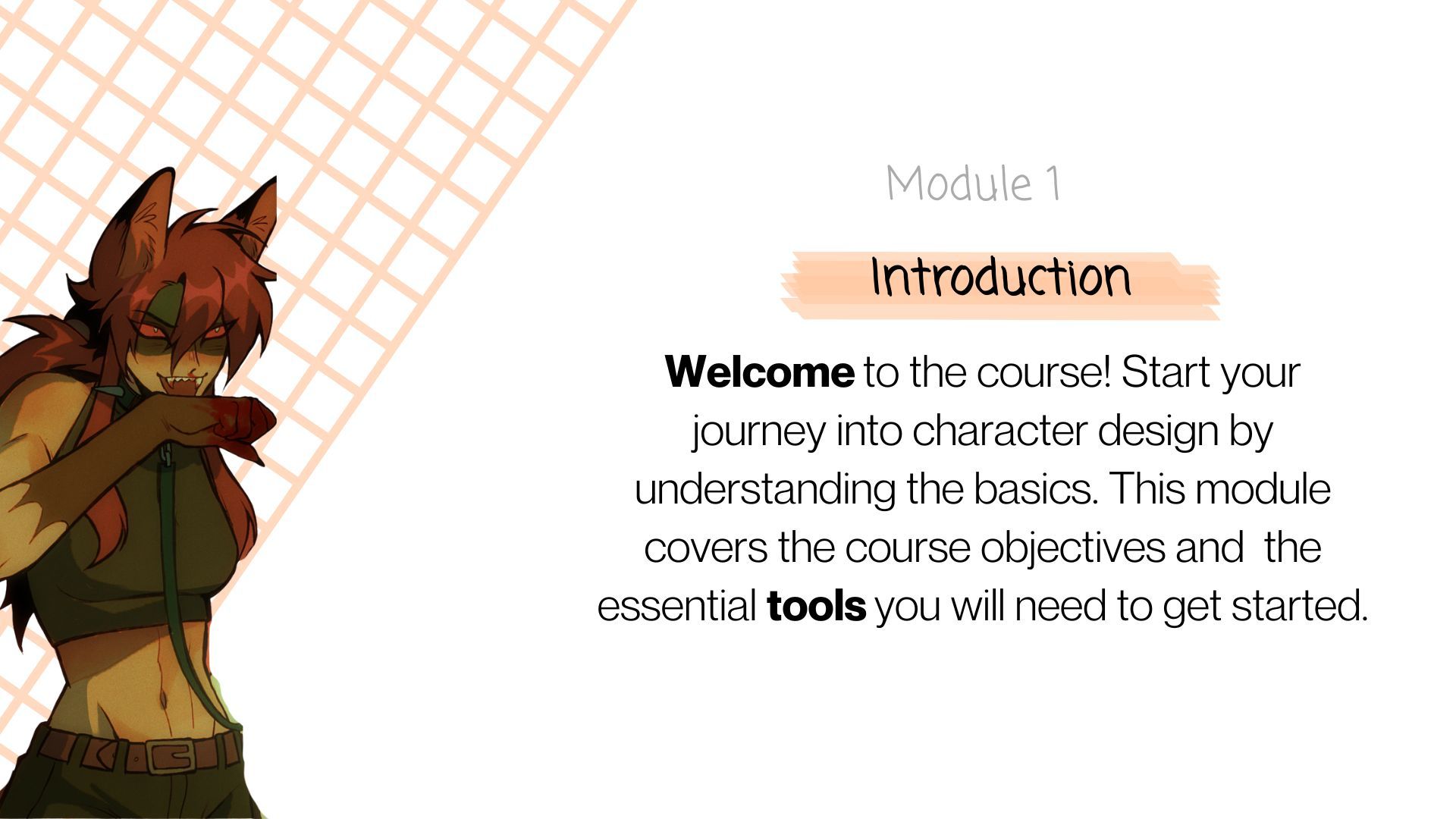 Module 1

Introduction

Welcome to the course! Start your journey into character design by understanding the basics. This module covers the course objectives and  the essential tools you will need to get started.